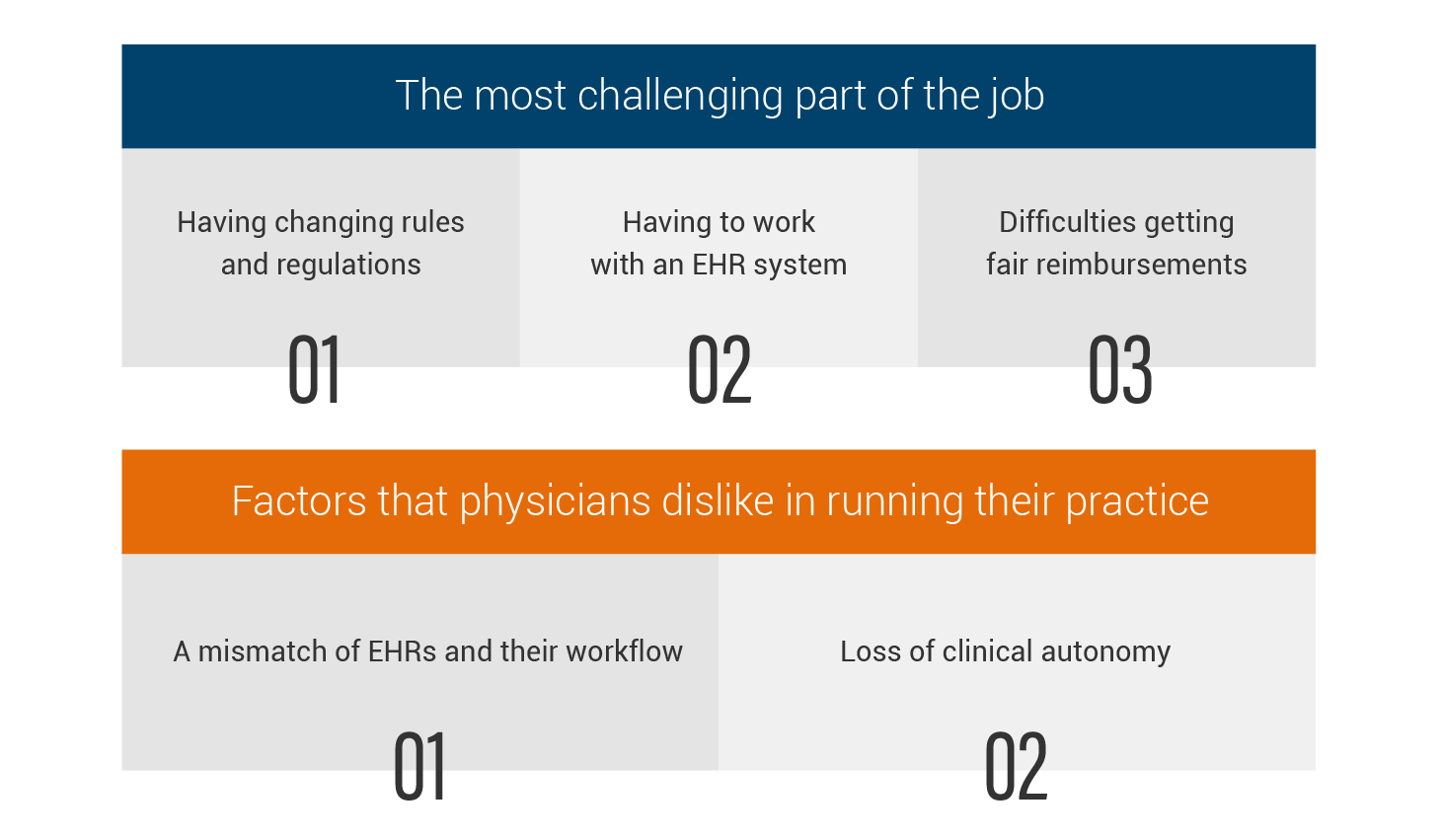 The most challenging part of the job

Having changing rules and regulations

01

Having to work with an EHR system

02

Difficulties getting fair reimbursements

03

Factors that physicians dislike in running their practice

A mismatch of EHRs and their workflow

01

Loss of clinical autonomy

02